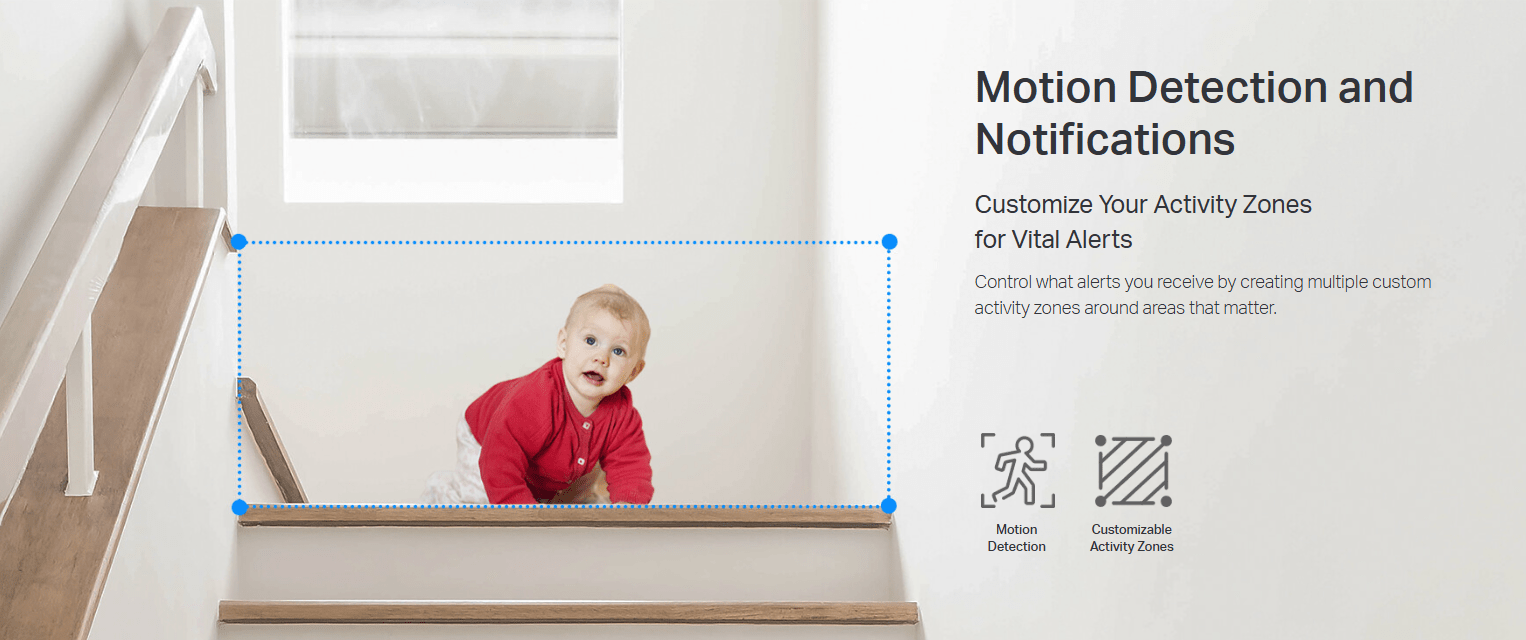 Motion Detection and Notifications

Customize Your Activity Zones for Vital Alerts

Control what alerts you receive by creating multiple custom activity zones around areas that matter.

Motion Detection

Customizable Activity Zones